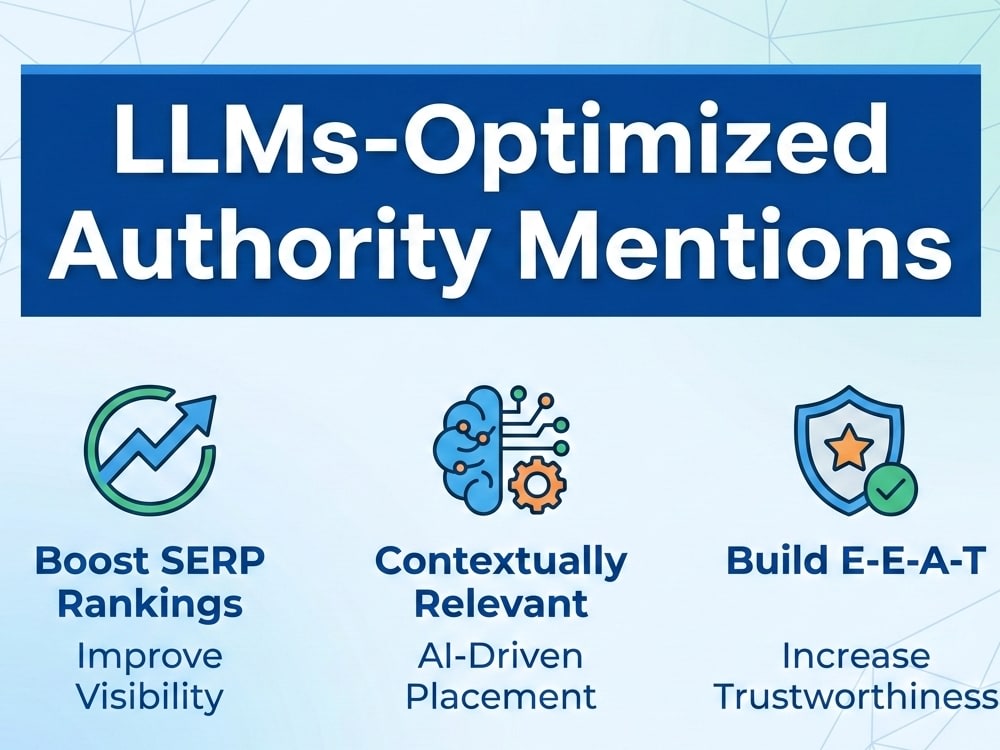 LLMs-Optimized Authority Mentions

Boost SERP Rankings

Improve Visibility

Contextually Relevant

AI-Driven Placement

Build E-E-A-T

Increase Trustworthiness